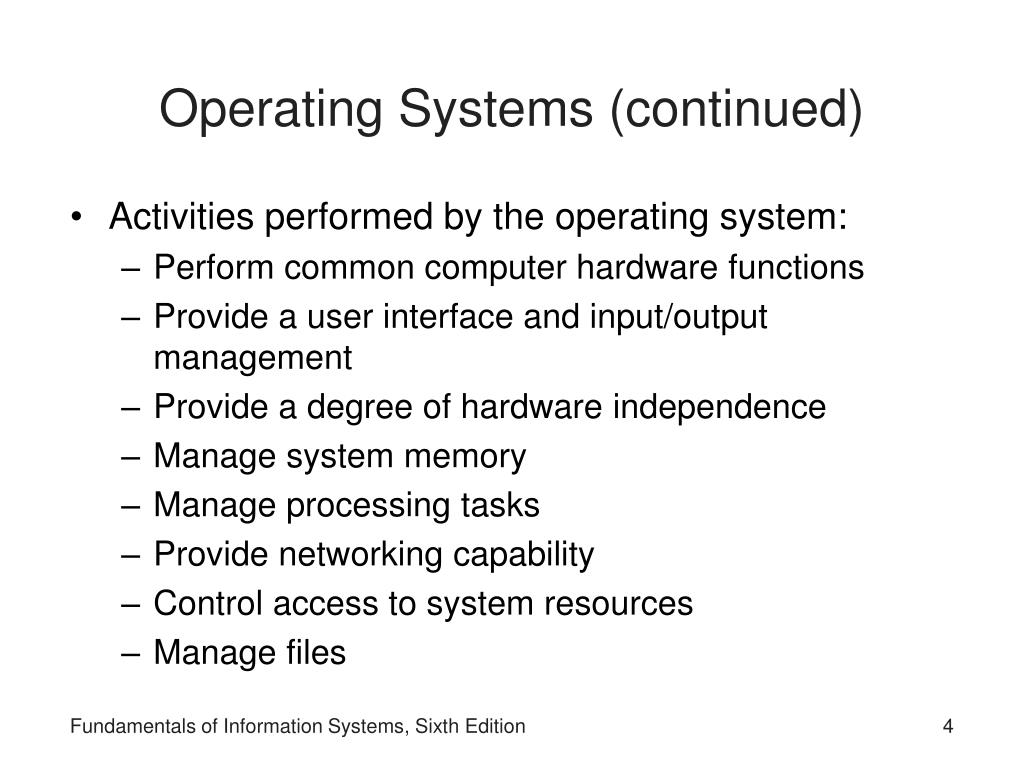 Operating Systems (continued)

• Activities performed by the operating system:
  – Perform common computer hardware functions
  – Provide a user interface and input/output management
  – Provide a degree of hardware independence
  – Manage system memory
  – Manage processing tasks
  – Provide networking capability
  – Control access to system resources
  – Manage files

Fundamentals of Information Systems, Sixth Edition

4